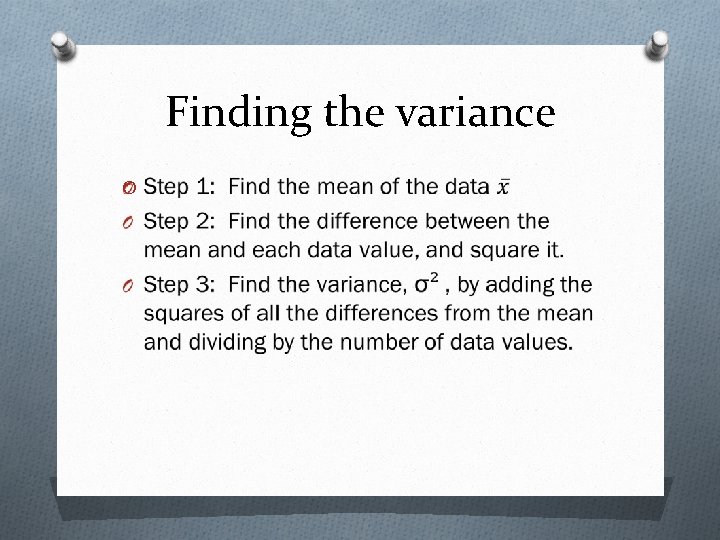 Finding the variance

Step 1: Find the mean of the data $\bar{x}$

Step 2: Find the difference between the mean and each data value, and square it.

Step 3: Find the variance, $\sigma^2$ , by adding the squares of all the differences from the mean and dividing by the number of data values.